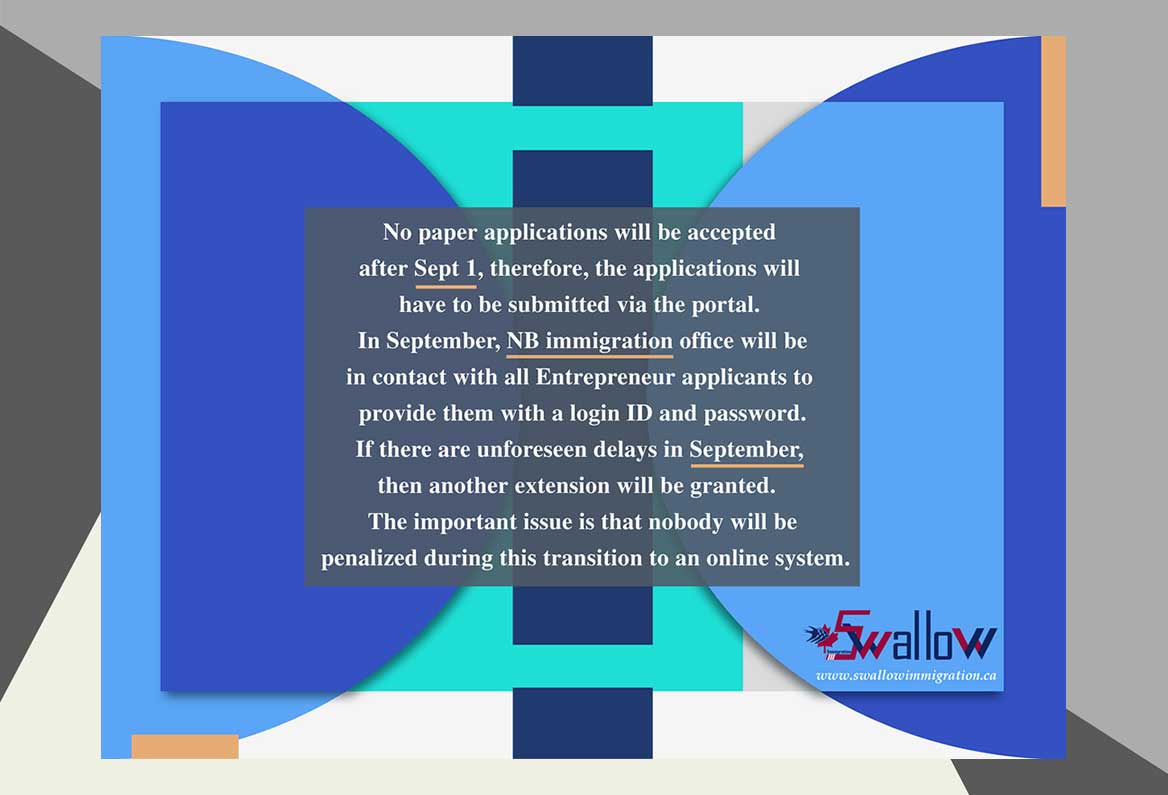 No paper applications will be accepted after Sept 1, therefore, the applications will have to be submitted via the portal. In September, NB immigration office will be in contact with all Entrepreneur applicants to provide them with a login ID and password. If there are unforeseen delays in September, then another extension will be granted. The important issue is that nobody will be penalized during this transition to an online system.

Swallow
www.swallowimmigration.ca